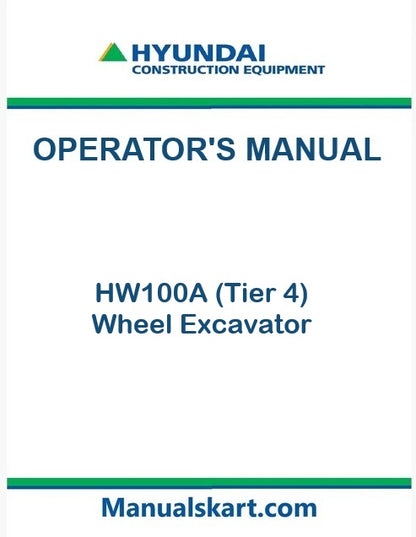 HYUNDAI
CONSTRUCTION EQUIPMENT

OPERATOR'S MANUAL

HW100A (Tier 4)
Wheel Excavator

Manualskart.com